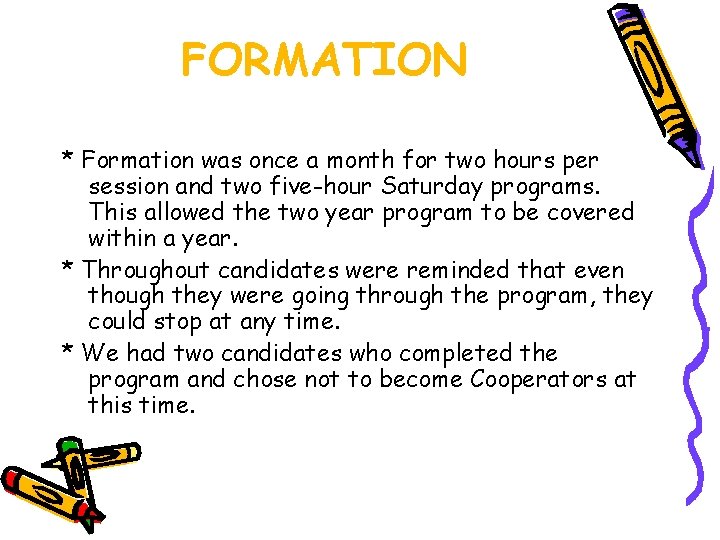 FORMATION

* Formation was once a month for two hours per session and two five-hour Saturday programs. This allowed the two year program to be covered within a year.

* Throughout candidates were reminded that even though they were going through the program, they could stop at any time.

* We had two candidates who completed the program and chose not to become Cooperators at this time.